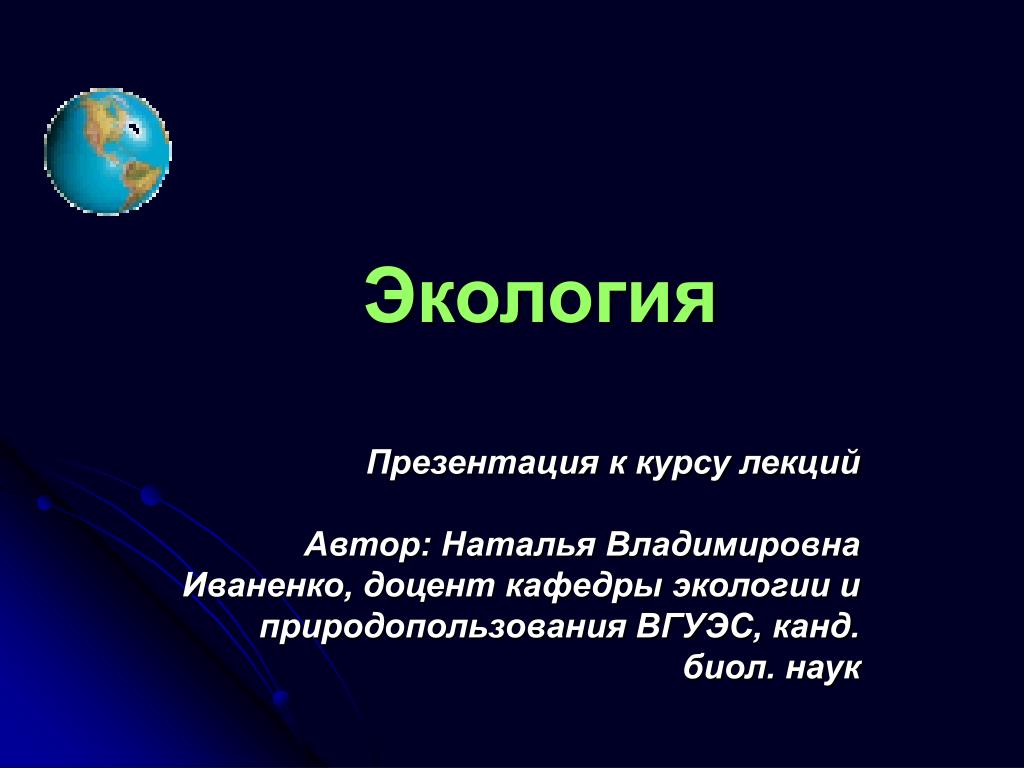 Экология

Презентация к курсу лекций

Автор: Наталья Владимировна Иваненко, доцент кафедры экологии и природопользования ВГУЭС, канд. биол. наук